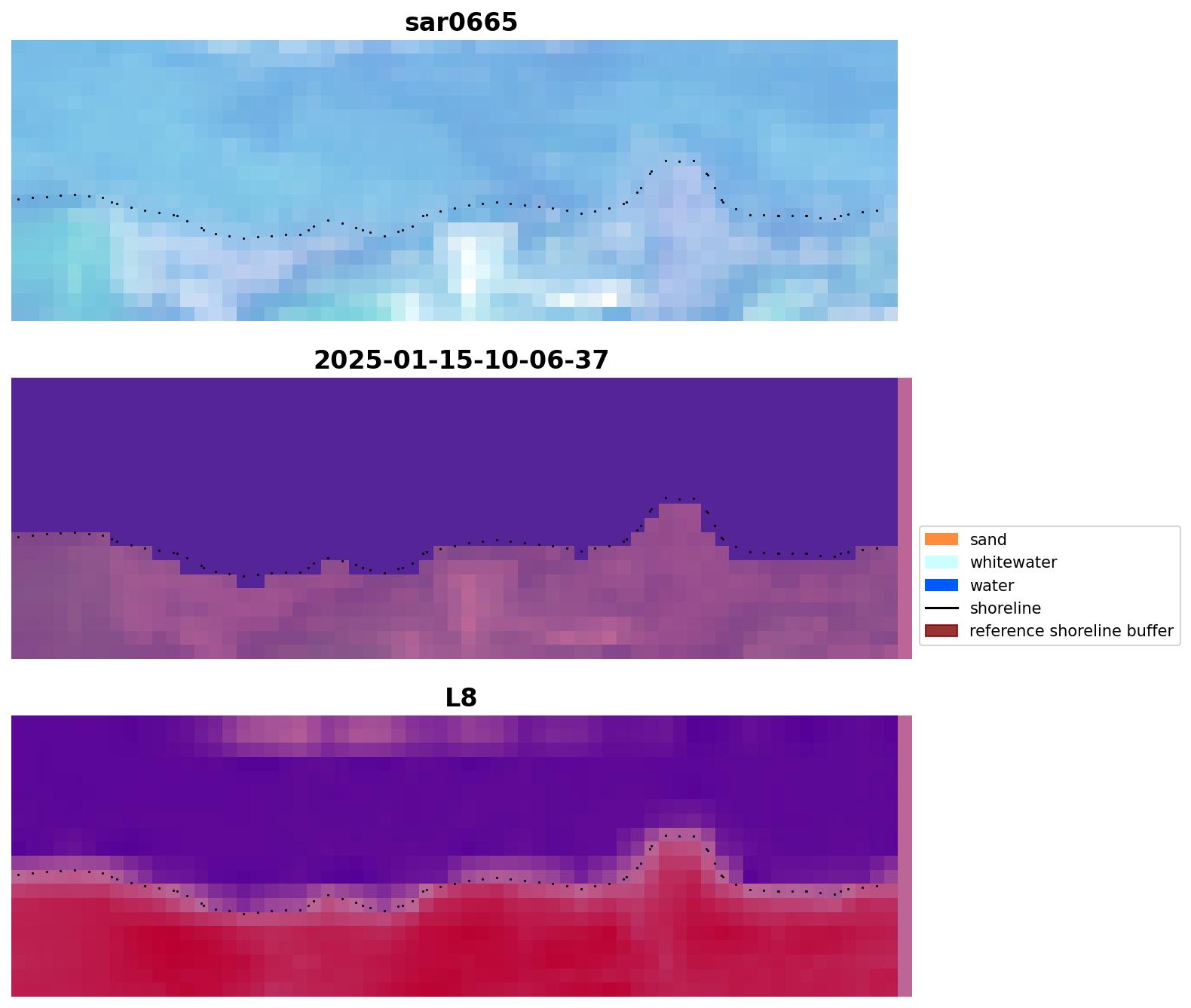 sar0665

2025-01-15-10-06-37

sand
whitewater
water
shoreline
reference shoreline buffer

L8